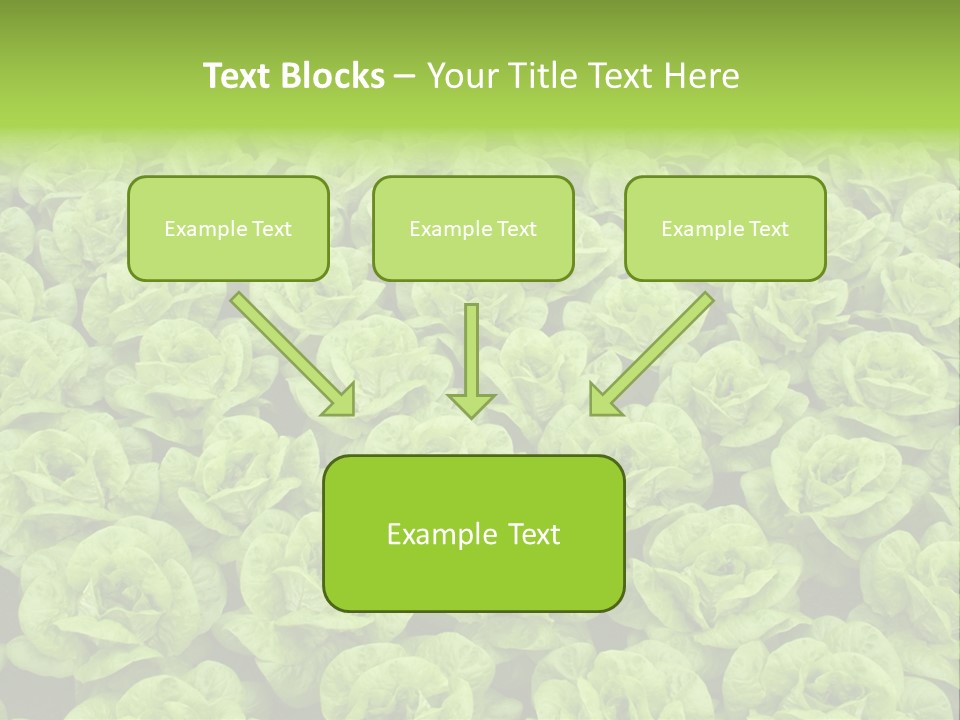 Text Blocks – Your Title Text Here

Example Text

Example Text

Example Text

Example Text